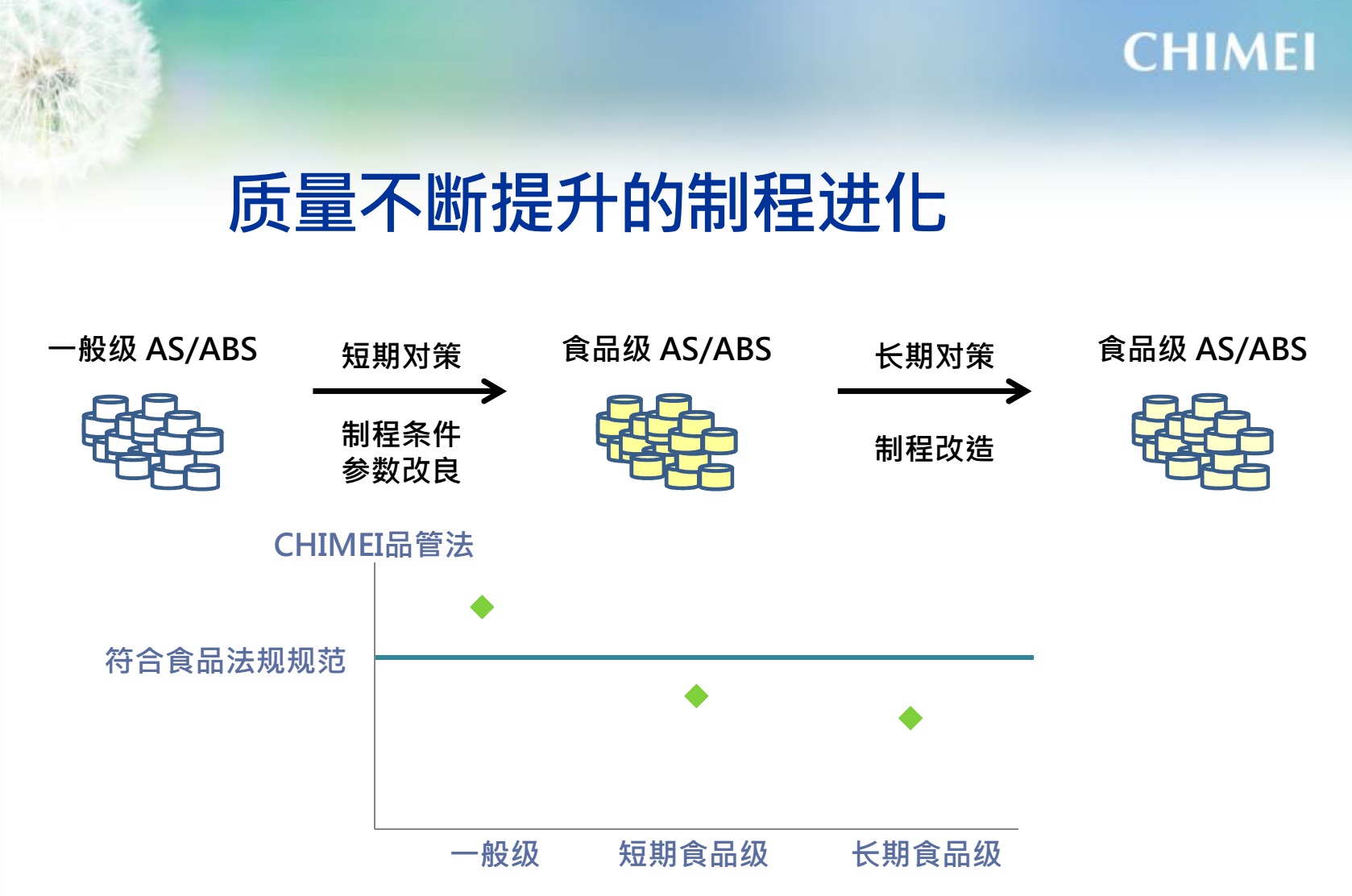 CHIMEI

质量不断提升的制程进化

一般级 AS/ABS

短期对策

制程条件
参数改良

食品级 AS/ABS

长期对策

制程改造

食品级 AS/ABS

CHIMEI品管法

符合食品法规规范

一般级

短期食品级

长期食品级